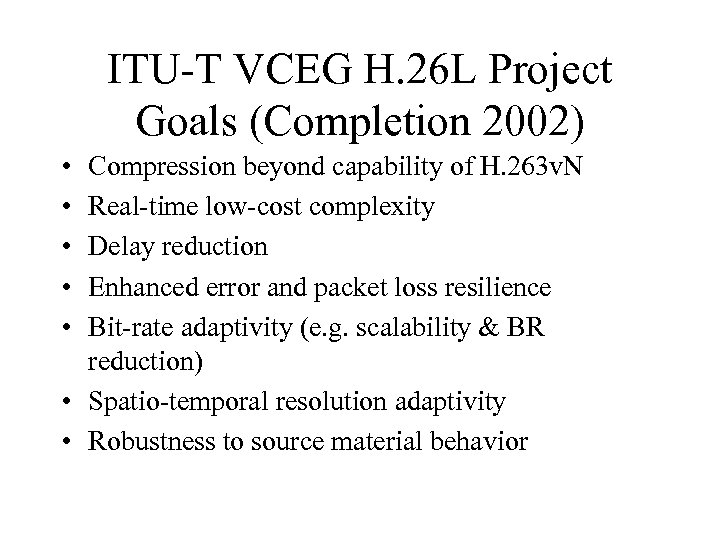 ITU-T VCEG H.26L Project Goals (Completion 2002)

• Compression beyond capability of H.263vN
• Real-time low-cost complexity
• Delay reduction
• Enhanced error and packet loss resilience
• Bit-rate adaptivity (e.g. scalability & BR reduction)
• Spatio-temporal resolution adaptivity
• Robustness to source material behavior